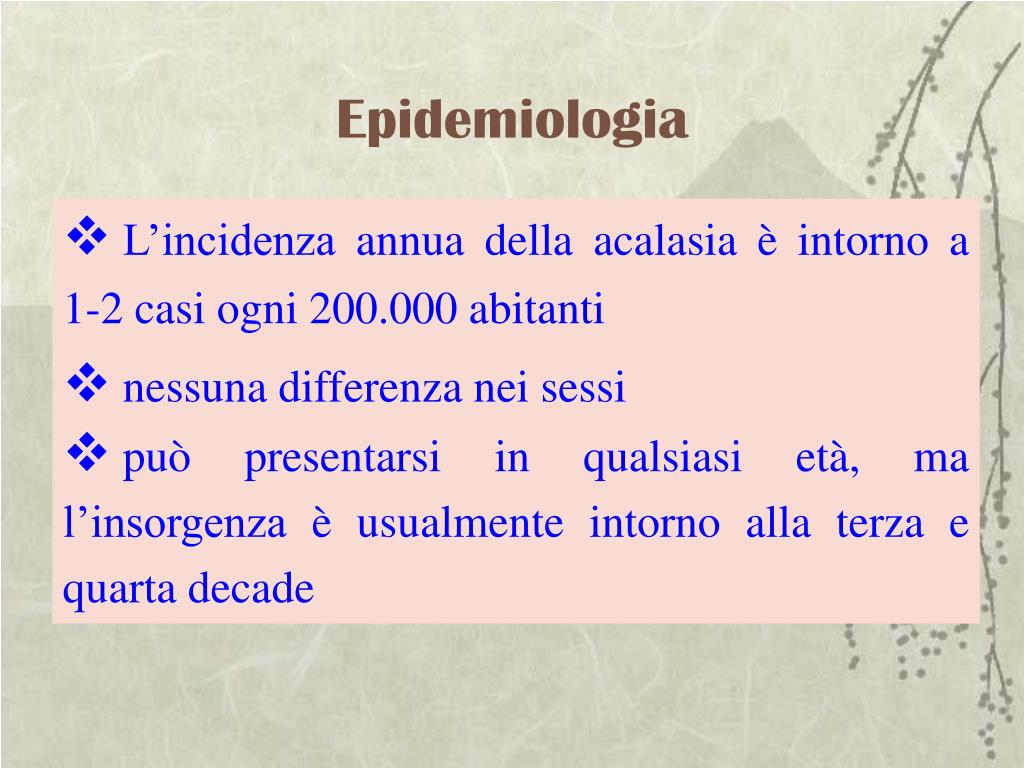 Epidemiologia

❖ L’incidenza annua della acalasia è intorno a 1-2 casi ogni 200.000 abitanti

❖ nessuna differenza nei sessi

❖ può presentarsi in qualsiasi età, ma l’insorgenza è usualmente intorno alla terza e quarta decade